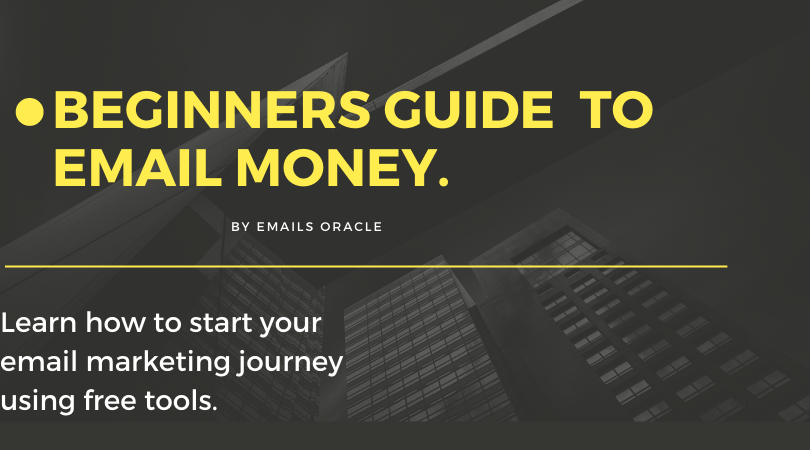 BEGINNERS GUIDE TO EMAIL MONEY.

BY EMAILS ORACLE

Learn how to start your email marketing journey using free tools.